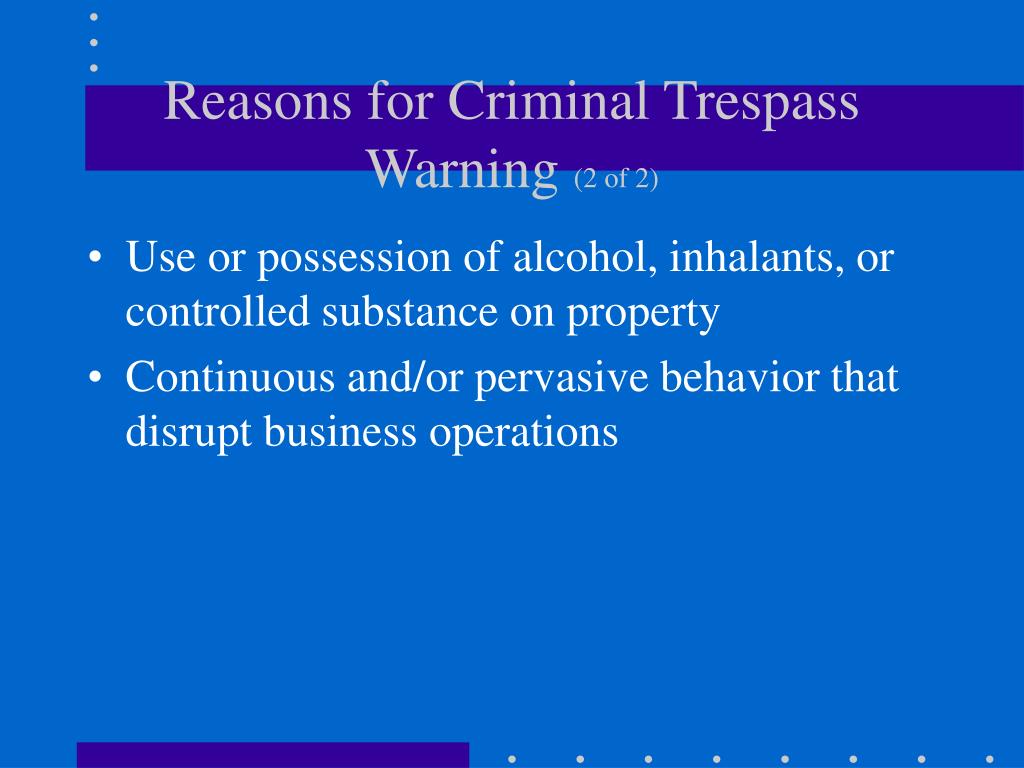 Reasons for Criminal Trespass Warning (2 of 2)

• Use or possession of alcohol, inhalants, or controlled substance on property
• Continuous and/or pervasive behavior that disrupt business operations